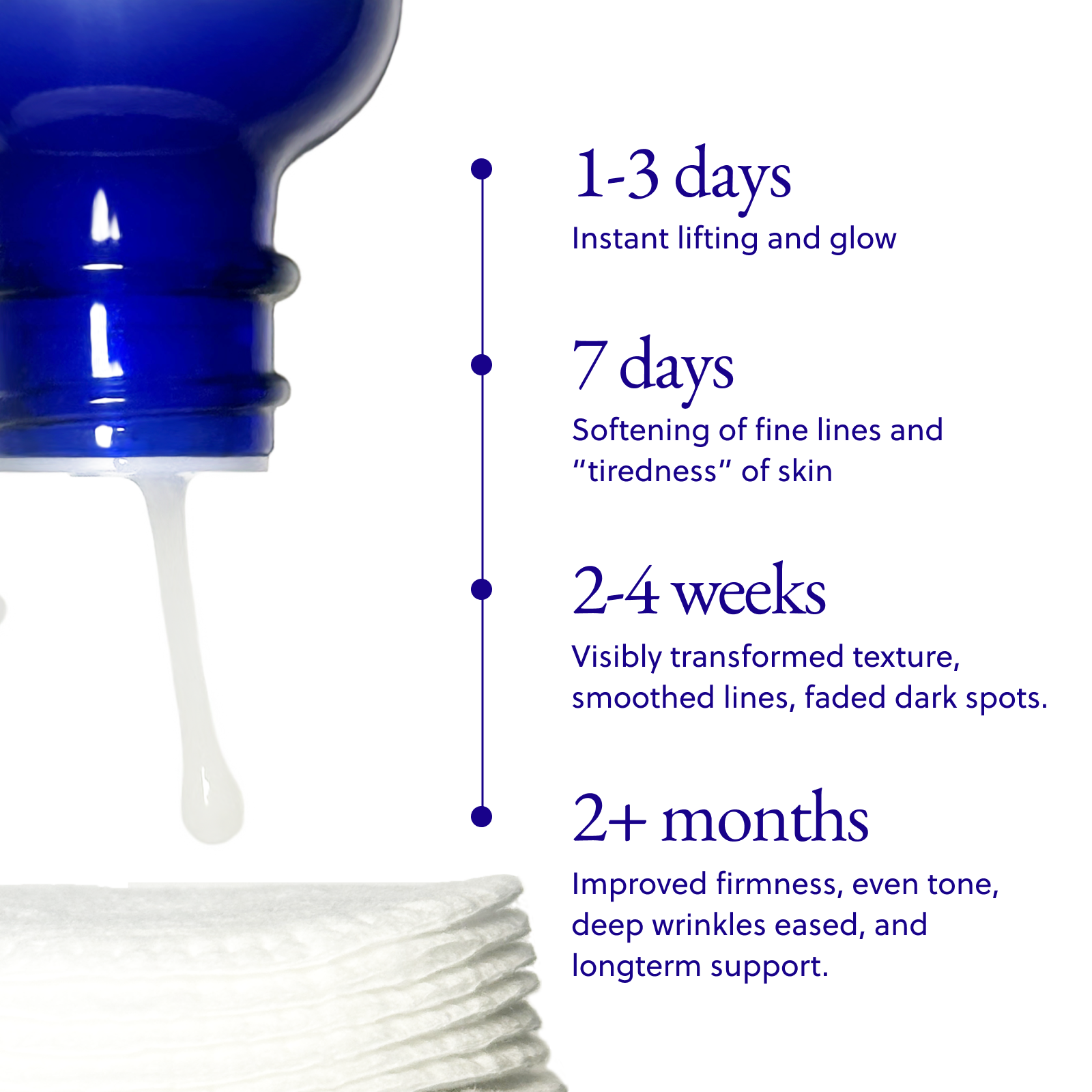 1-3 days
Instant lifting and glow

7 days
Softening of fine lines and "tiredness" of skin

2-4 weeks
Visibly transformed texture, smoothed lines, faded dark spots.

2+ months
Improved firmness, even tone, deep wrinkles eased, and longterm support.